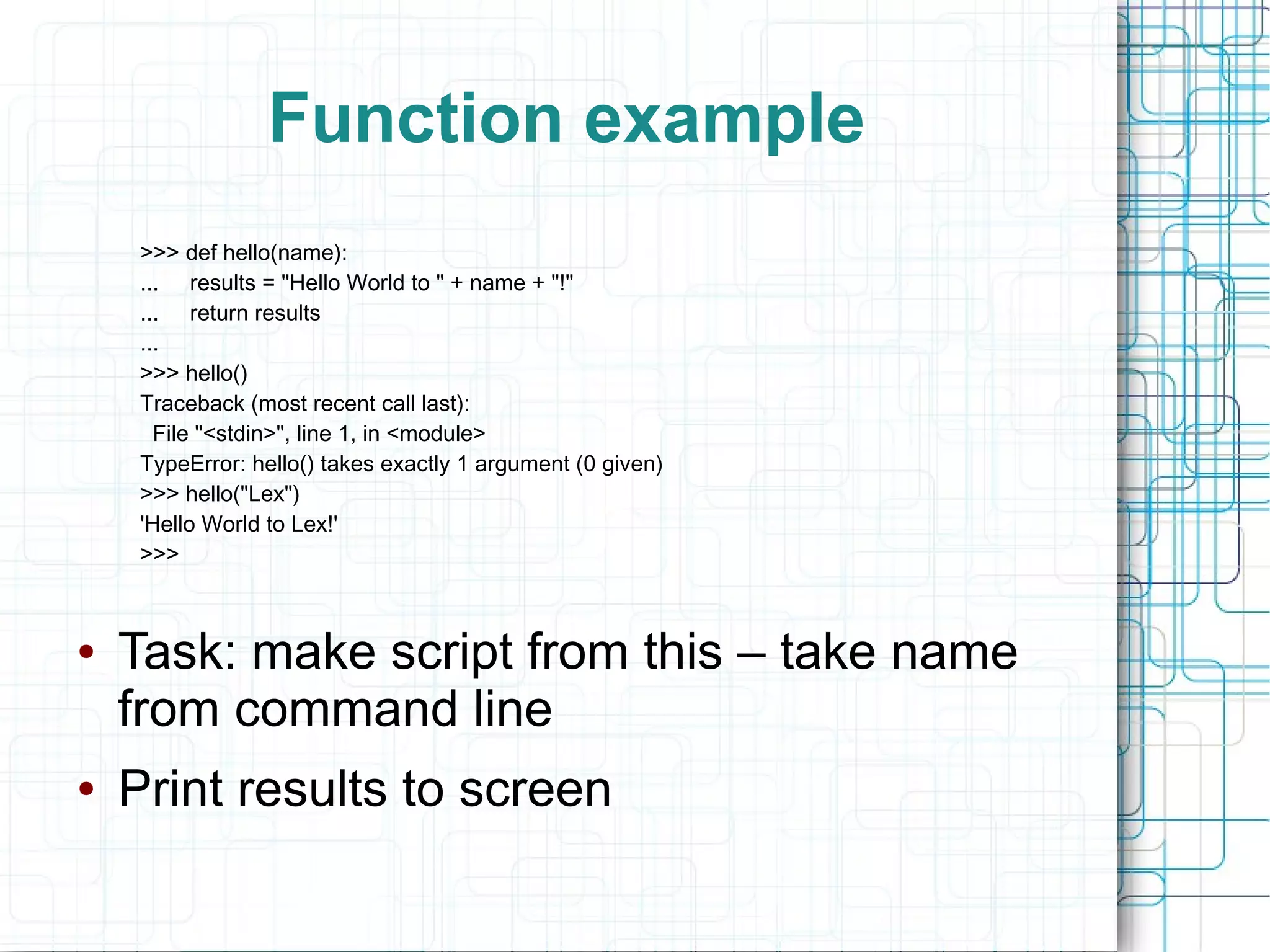 Function example

>>> def hello(name):
...     results = "Hello World to " + name + "!"
...     return results
...
>>> hello()
Traceback (most recent call last):
  File "<stdin>", line 1, in <module>
TypeError: hello() takes exactly 1 argument (0 given)
>>> hello("Lex")
'Hello World to Lex!'
>>>

• Task: make script from this – take name from command line

• Print results to screen